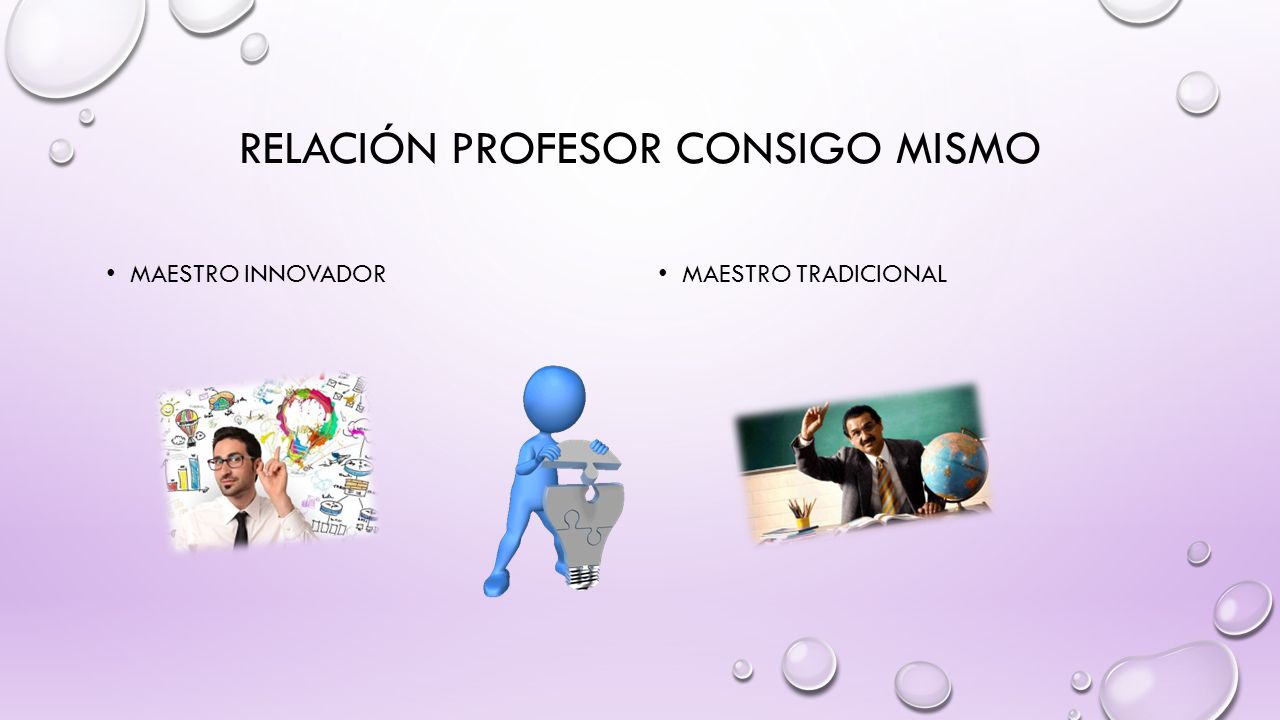 RELACIÓN PROFESOR CONSIGO MISMO

• MAESTRO INNOVADOR

• MAESTRO TRADICIONAL